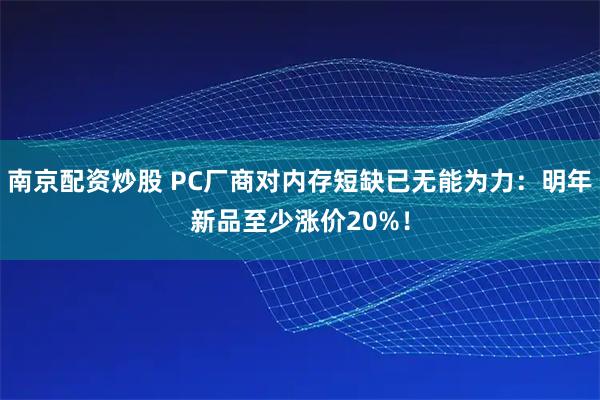 南京配资炒股 PC厂商对内存短缺已无能为力：明年新品至少涨价20%！